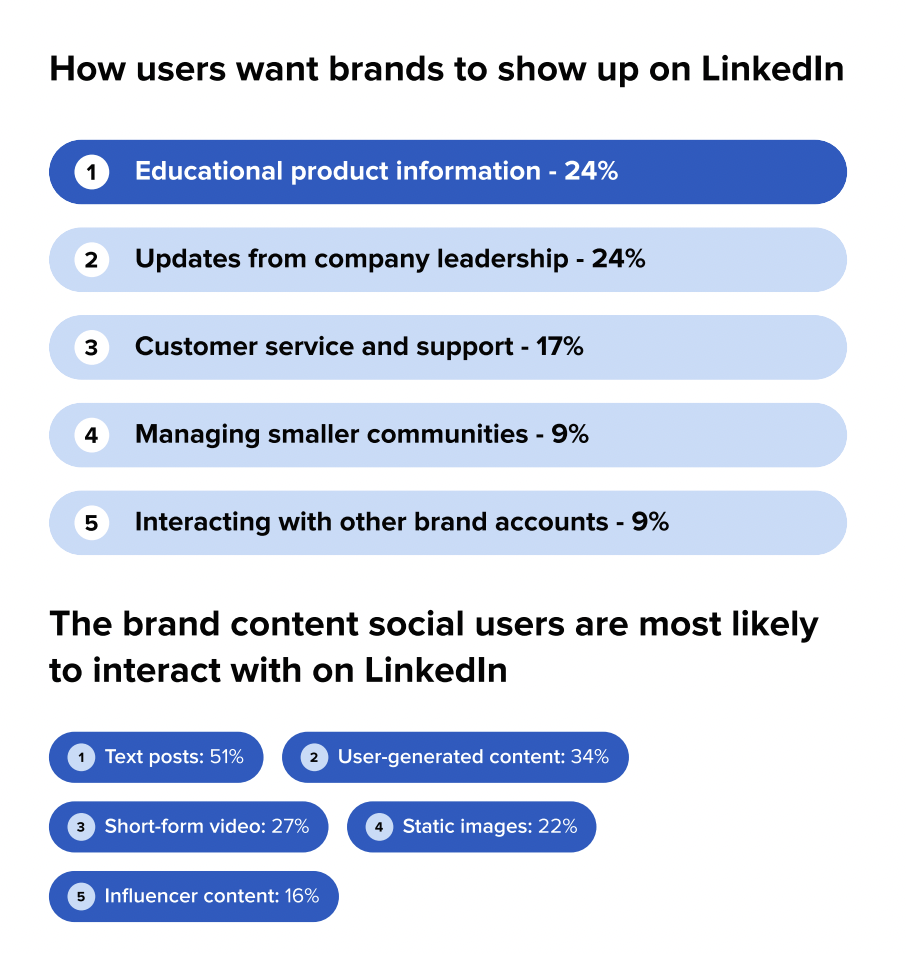 How users want brands to show up on LinkedIn

1 Educational product information - 24%

2 Updates from company leadership - 24%

3 Customer service and support - 17%

4 Managing smaller communities - 9%

5 Interacting with other brand accounts - 9%

The brand content social users are most likely to interact with on LinkedIn

1 Text posts: 51%

2 User-generated content: 34%

3 Short-form video: 27%

4 Static images: 22%

5 Influencer content: 16%